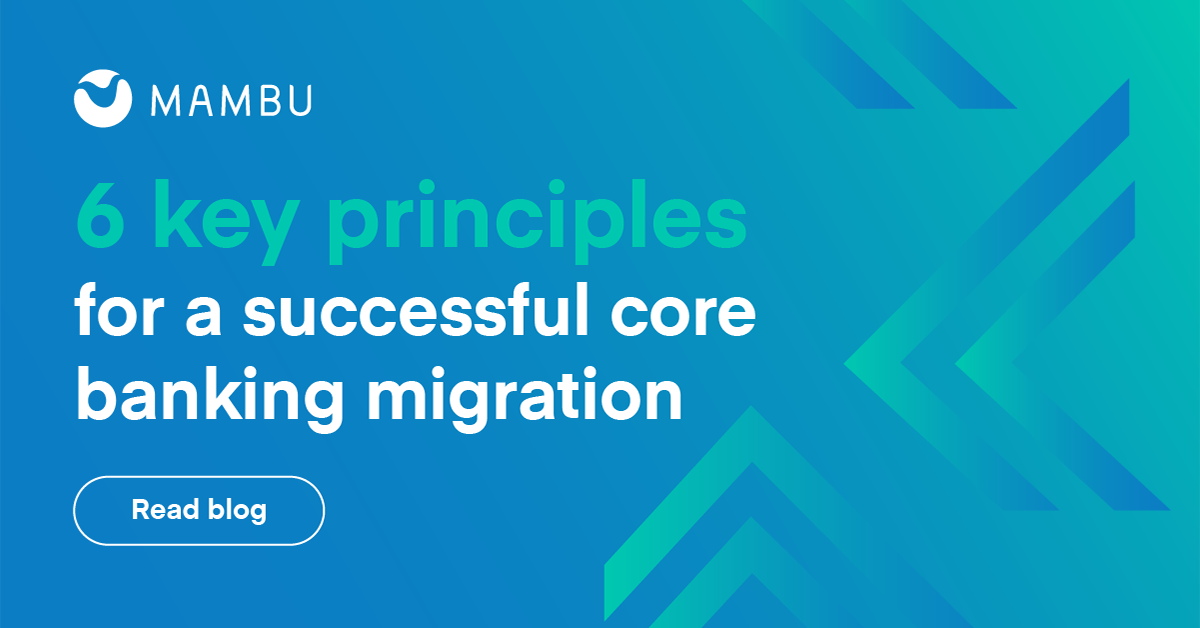 MAMBU

6 key principles
for a successful core banking migration

Read blog